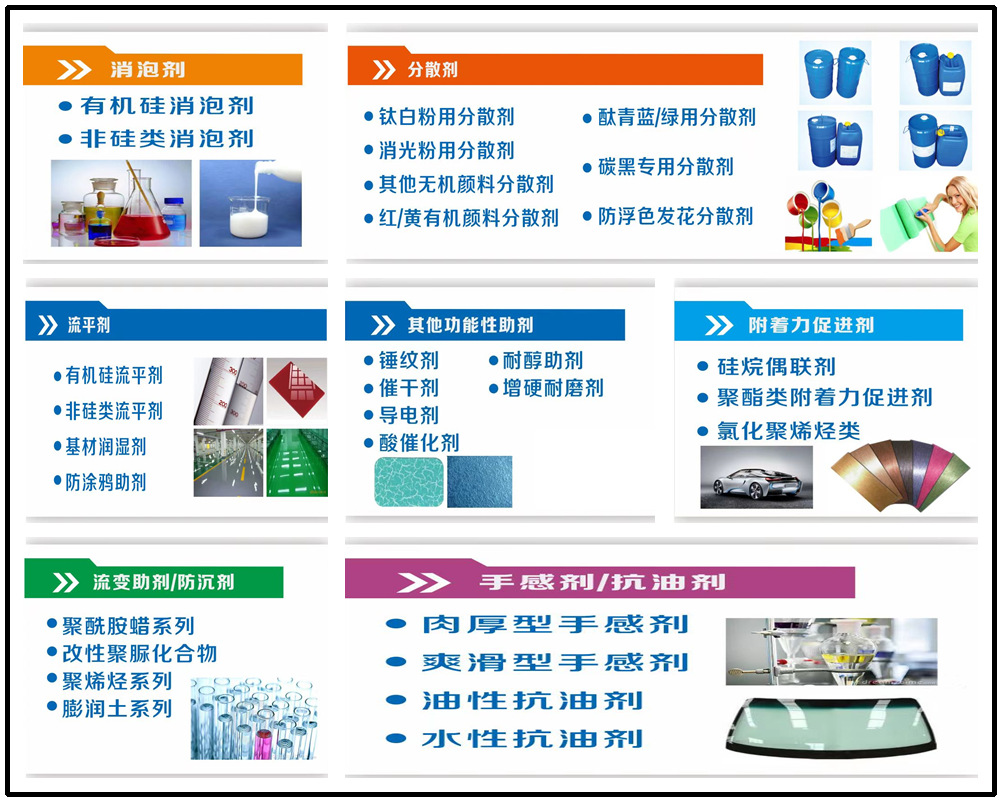 消泡剂

● 有机硅消泡剂
● 非硅类消泡剂

分散剂

● 钛白粉用分散剂
● 消光粉用分散剂
● 其他无机颜料分散剂
● 红/黄有机颜料分散剂
● 酞青蓝/绿用分散剂
● 碳黑专用分散剂
● 防浮色发花分散剂

流平剂

● 有机硅流平剂
● 非硅类流平剂
● 基材润湿剂
● 防涂鸦助剂

其他功能性助剂

● 锤纹剂
● 催干剂
● 导电剂
● 酸催化剂
● 耐醇助剂
● 增硬耐磨剂

附着力促进剂

● 硅烷偶联剂
● 聚酯类附着力促进剂
● 氯化聚烯烃类

流变助剂/防沉剂

● 聚酰胺蜡系列
● 改性聚脲化合物
● 聚烯烃系列
● 膨润土系列

手感剂/抗油剂

● 肉厚型手感剂
● 爽滑型手感剂
● 油性抗油剂
● 水性抗油剂